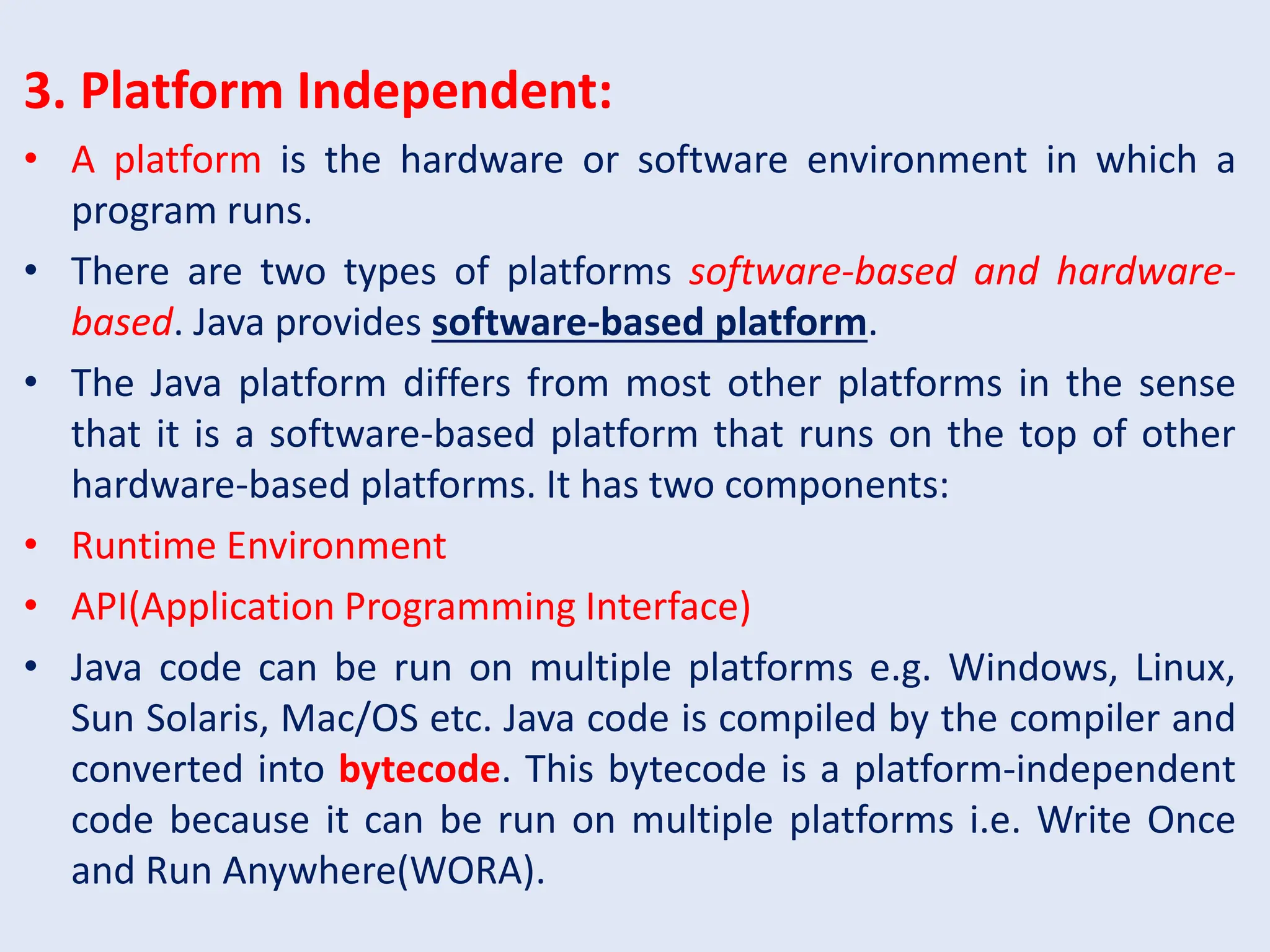 3. Platform Independent:

• A platform is the hardware or software environment in which a program runs.

• There are two types of platforms software-based and hardware-based. Java provides software-based platform.

• The Java platform differs from most other platforms in the sense that it is a software-based platform that runs on the top of other hardware-based platforms. It has two components:

• Runtime Environment

• API(Application Programming Interface)

• Java code can be run on multiple platforms e.g. Windows, Linux, Sun Solaris, Mac/OS etc. Java code is compiled by the compiler and converted into bytecode. This bytecode is a platform-independent code because it can be run on multiple platforms i.e. Write Once and Run Anywhere(WORA).